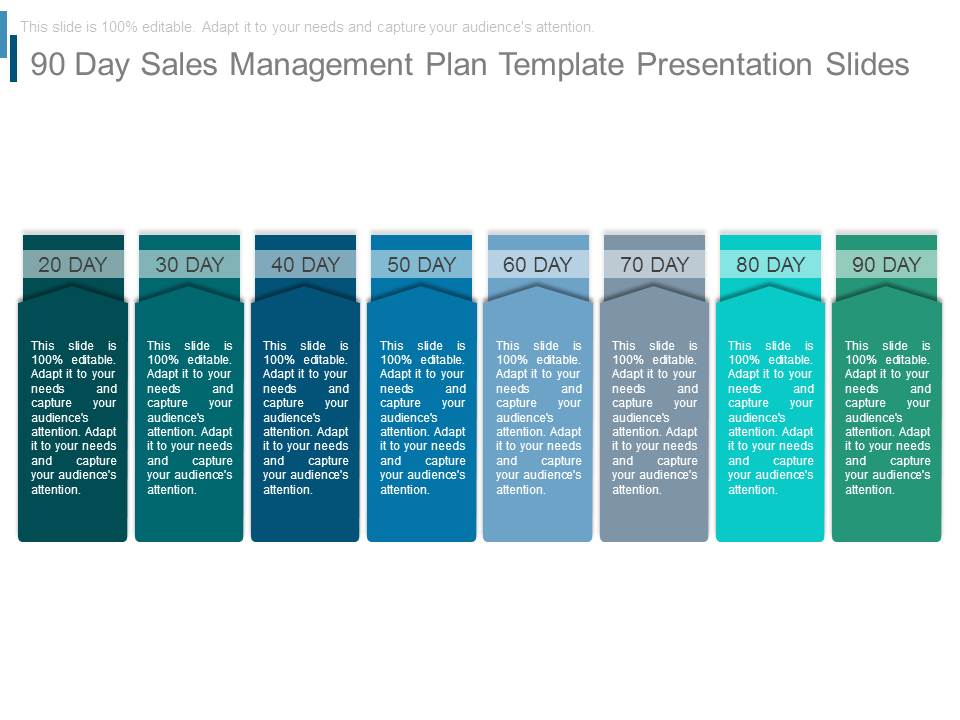 This slide is 100% editable. Adapt it to your needs and capture your audience's attention.

90 Day Sales Management Plan Template Presentation Slides

20 DAY

This slide is 100% editable. Adapt it to your needs and capture your audience's attention. Adapt it to your needs and capture your audience's attention.

30 DAY

This slide is 100% editable. Adapt it to your needs and capture your audience's attention. Adapt it to your needs and capture your audience's attention.

40 DAY

This slide is 100% editable. Adapt it to your needs and capture your audience's attention. Adapt it to your needs and capture your audience's attention.

50 DAY

This slide is 100% editable. Adapt it to your needs and capture your audience's attention. Adapt it to your needs and capture your audience's attention.

60 DAY

This slide is 100% editable. Adapt it to your needs and capture your audience's attention. Adapt it to your needs and capture your audience's attention.

70 DAY

This slide is 100% editable. Adapt it to your needs and capture your audience's attention. Adapt it to your needs and capture your audience's attention.

80 DAY

This slide is 100% editable. Adapt it to your needs and capture your audience's attention. Adapt it to your needs and capture your audience's attention.

90 DAY

This slide is 100% editable. Adapt it to your needs and capture your audience's attention. Adapt it to your needs and capture your audience's attention.